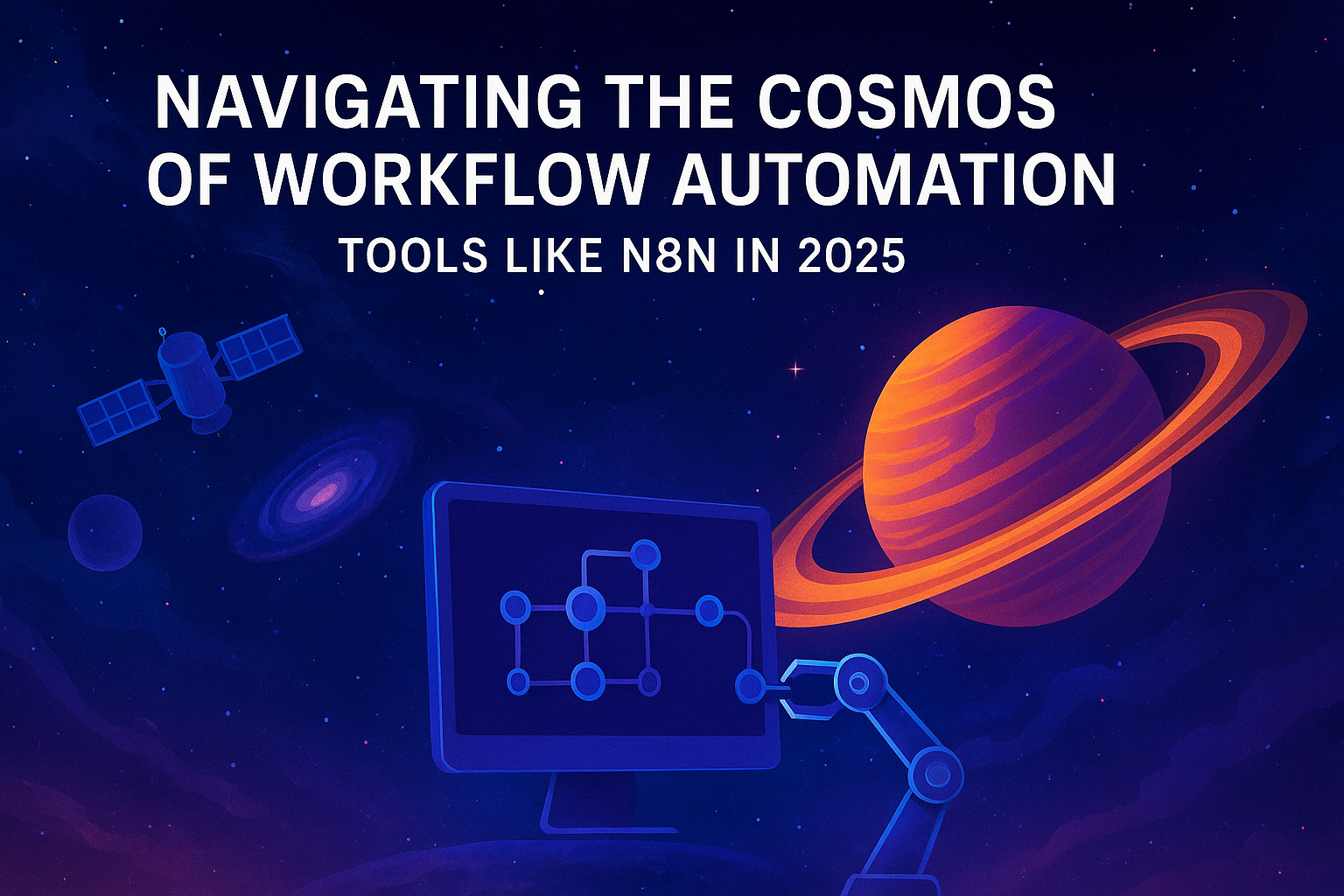 NAVIGATING THE COSMOS OF WORKFLOW AUTOMATION

TOOLS LIKE N8N IN 2025